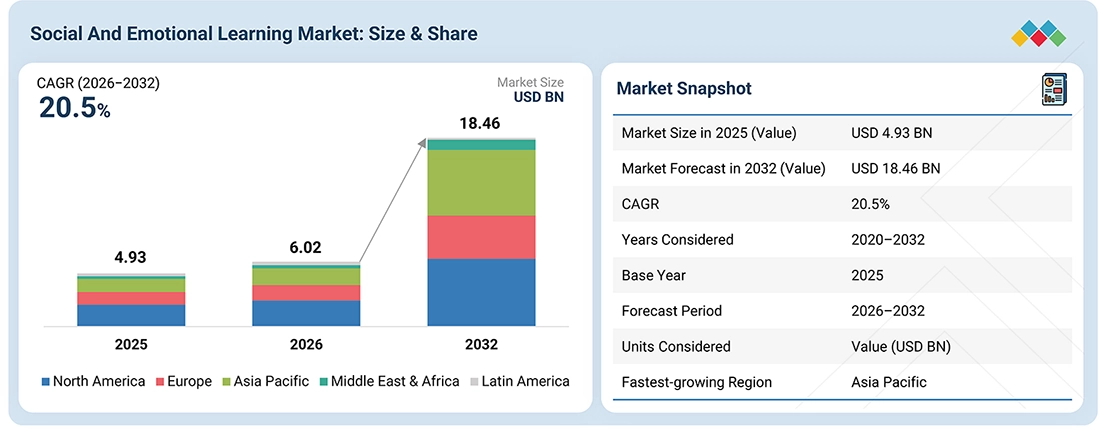 Social And Emotional Learning Market: Size & Share

CAGR (2026–2032)
20.5%

Market Size
USD BN

4.93
6.02
18.46

2025
2026
2032

North America  Europe  Asia Pacific  Middle East & Africa  Latin America

Market Snapshot

| Market Size in 2025 (Value) | USD 4.93 BN |
|---|---|
| Market Forecast in 2032 (Value) | USD 18.46 BN |
| CAGR | 20.5% |
| Years Considered | 2020–2032 |
| Base Year | 2025 |
| Forecast Period | 2026–2032 |
| Units Considered | Value (USD BN) |
| Fastest-growing Region | Asia Pacific |